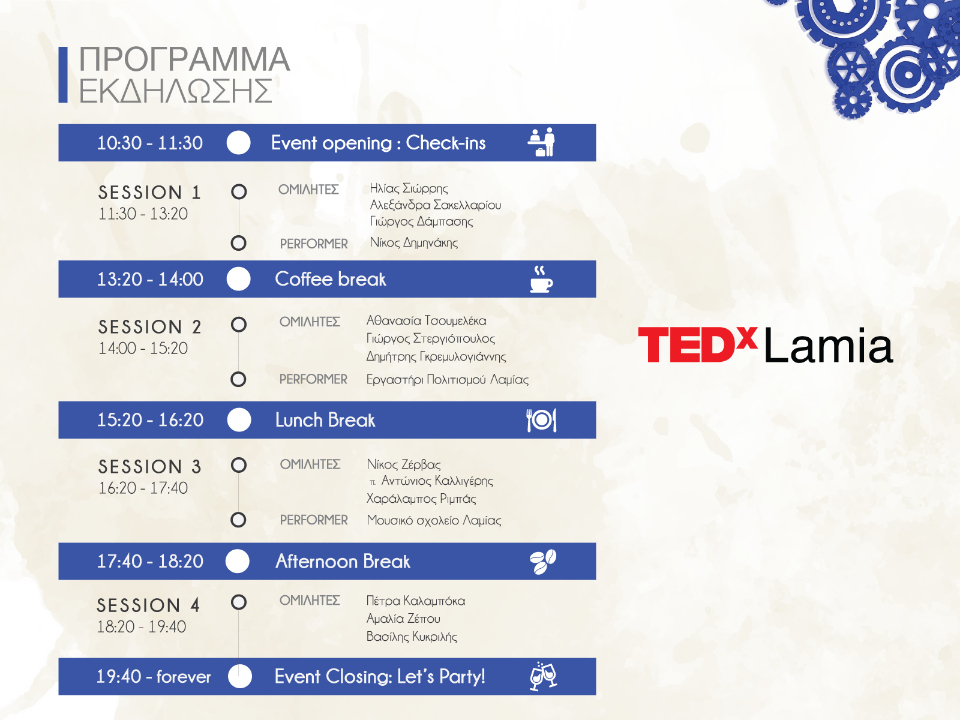 ΠΡΟΓΡΑΜΜΑ ΕΚΔΗΛΩΣΗΣ

10:30 - 11:30 Event opening : Check-ins

SESSION 1
11:30 - 13:20
ΟΜΙΛΗΤΕΣ Ηλίας Σιώρρης
Αλεξάνδρα Σακελλαρίου
Γιώργος Δάμπασης
PERFORMER Νίκος Δημηνάκης

13:20 - 14:00 Coffee break

SESSION 2
14:00 - 15:20
ΟΜΙΛΗΤΕΣ Αθανασία Τσουμελέκα
Γιώργος Στεργιόπουλος
Δημήτρης Γκρεμυλογιάννης
PERFORMER Εργαστήρι Πολιτισμού Λαμίας

15:20 - 16:20 Lunch Break

SESSION 3
16:20 - 17:40
ΟΜΙΛΗΤΕΣ Νίκος Ζέρβας
π. Αντώνιος Καλλιγέρης
Χαράλαμπος Ριμπάς
PERFORMER Μουσικό σχολείο Λαμίας

17:40 - 18:20 Afternoon Break

SESSION 4
18:20 - 19:40
ΟΜΙΛΗΤΕΣ Πέτρα Καλαμπόκα
Αμαλία Ζέπου
Βασίλης Κυκριλής

19:40 - forever Event Closing: Let's Party!

TEDx Lamia